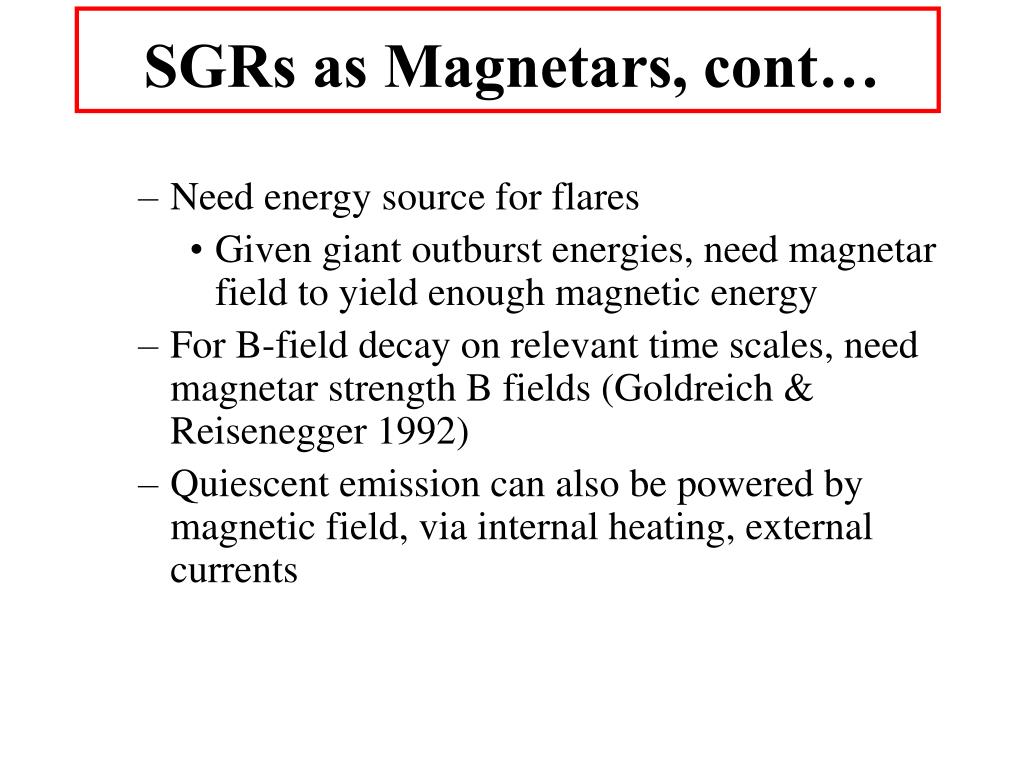 SGRs as Magnetars, cont…

– Need energy source for flares
 • Given giant outburst energies, need magnetar field to yield enough magnetic energy
– For B-field decay on relevant time scales, need magnetar strength B fields (Goldreich & Reisenegger 1992)
– Quiescent emission can also be powered by magnetic field, via internal heating, external currents